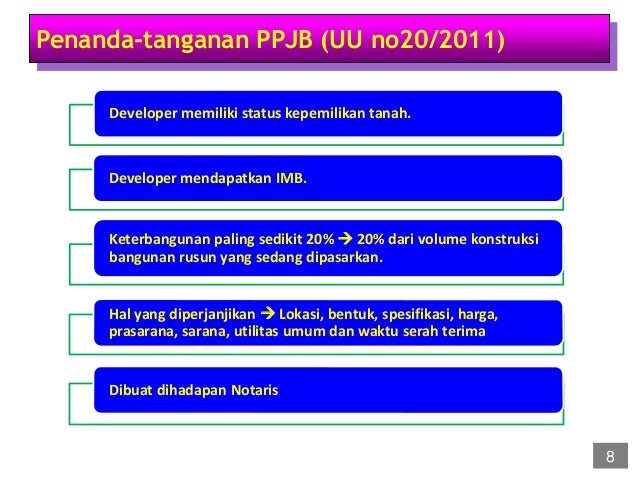 Penanda-tanganan PPJB (UU no20/2011)

Developer memiliki status kepemilikan tanah.

Developer mendapatkan IMB.

Keterbangunan paling sedikit 20% → 20% dari volume konstruksi bangunan rusun yang sedang dipasarkan.

Hal yang diperjanjikan → Lokasi, bentuk, spesifikasi, harga, prasarana, sarana, utilitas umum dan waktu serah terima

Dibuat dihadapan Notaris

8